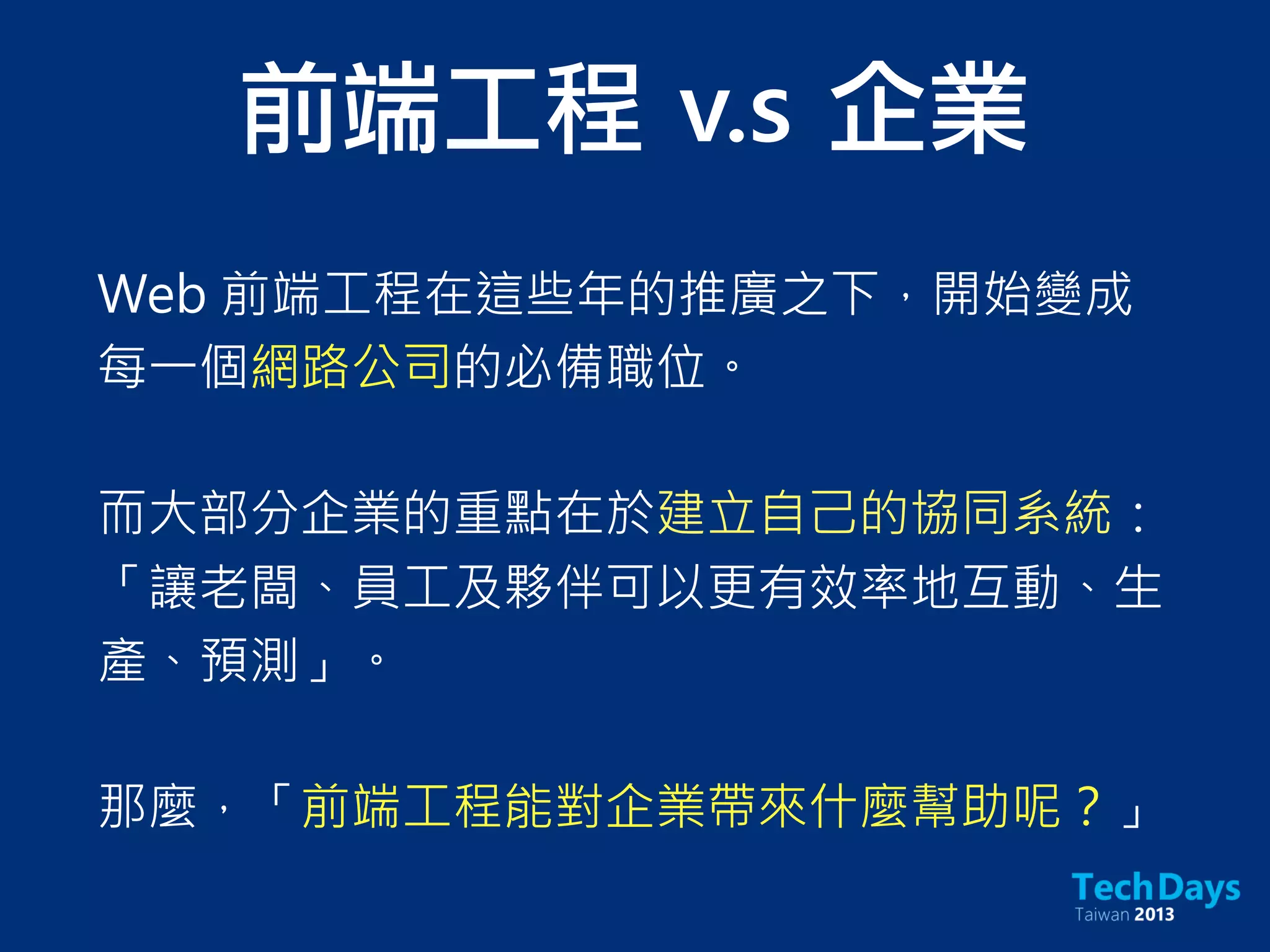 前端工程 v.s 企業

Web 前端工程在這些年的推廣之下，開始變成每一個網路公司的必備職位。

而大部分企業的重點在於建立自己的協同系統：「讓老闆、員工及夥伴可以更有效率地互動、生產、預測」。

那麼，「前端工程能對企業帶來什麼幫助呢？」

TechDays
Taiwan 2013